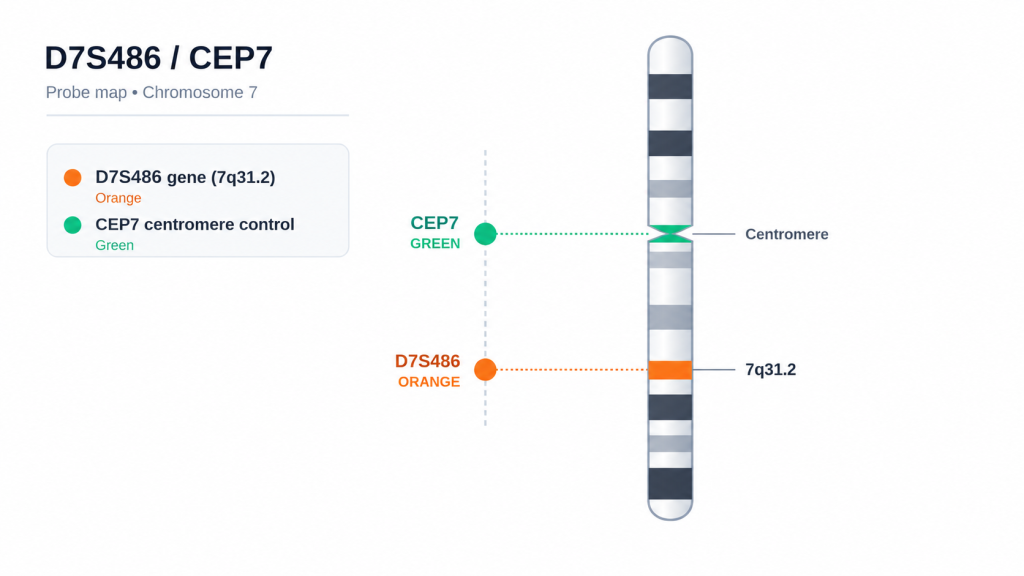 D7S486 / CEP7

Probe map • Chromosome 7

D7S486 gene (7q31.2)
Orange

CEP7 centromere control
Green

CEP7
GREEN

Centromere

D7S486
ORANGE

7q31.2